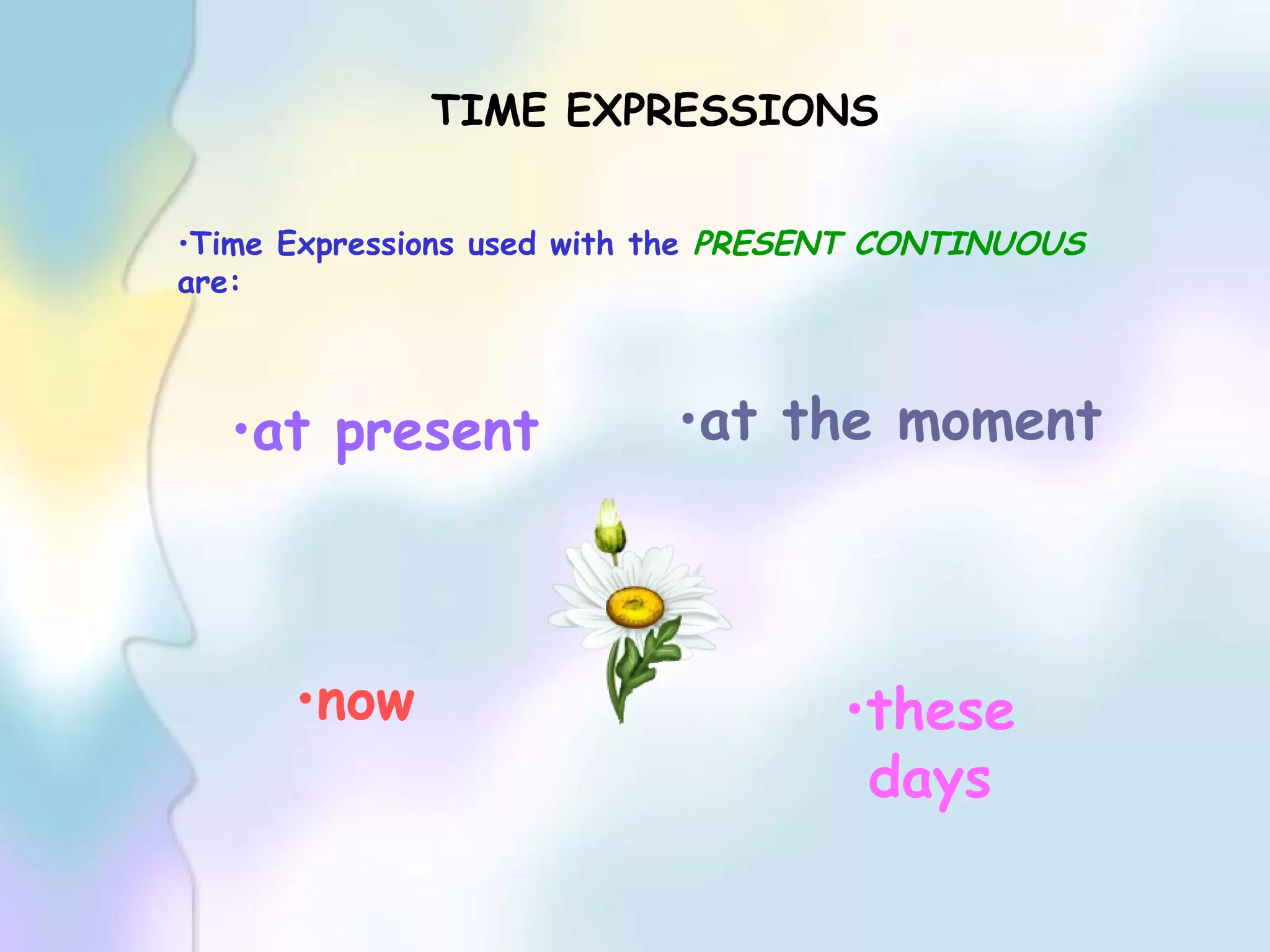 TIME EXPRESSIONS

•Time Expressions used with the PRESENT CONTINUOUS are:

•at present

•at the moment

•now

•these days